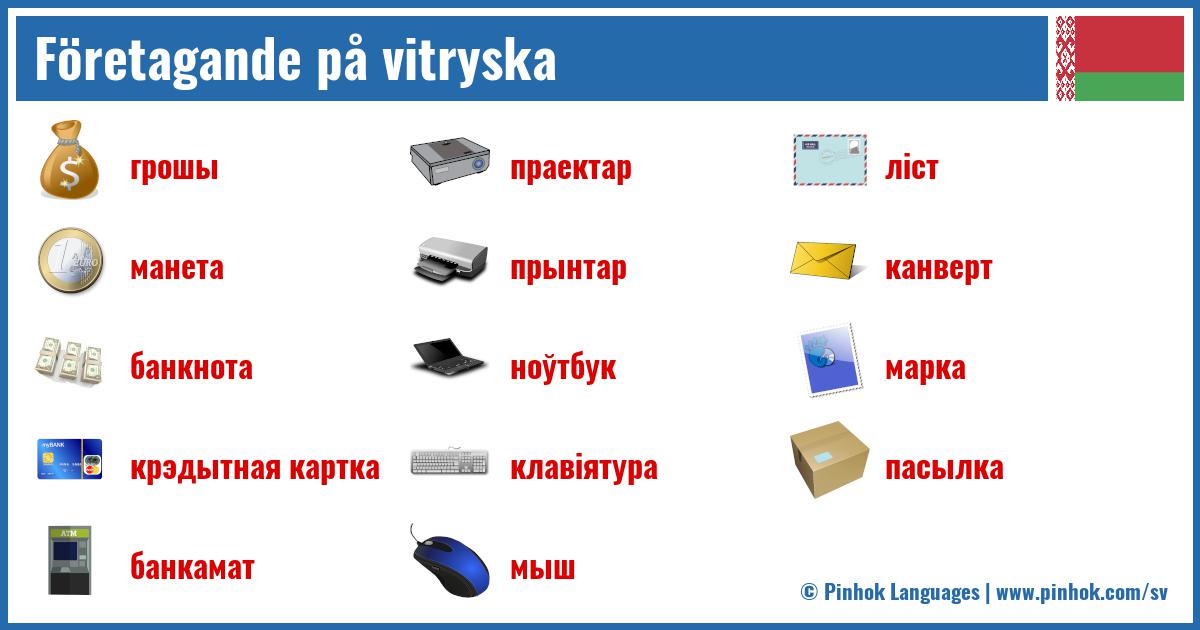 Företagande på vitryska

грошы

манета

банкнота

крэдытная картка

банкамат

праектар

прынтар

ноўтбук

клавіятура

мыш

ліст

канверт

марка

пасылка

© Pinhok Languages | www.pinhok.com/sv